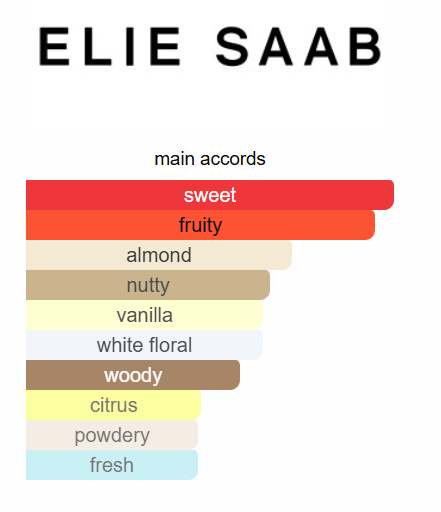 ELIE SAAB

main accords

sweet

fruity

almond

nutty

vanilla

white floral

woody

citrus

powdery

fresh